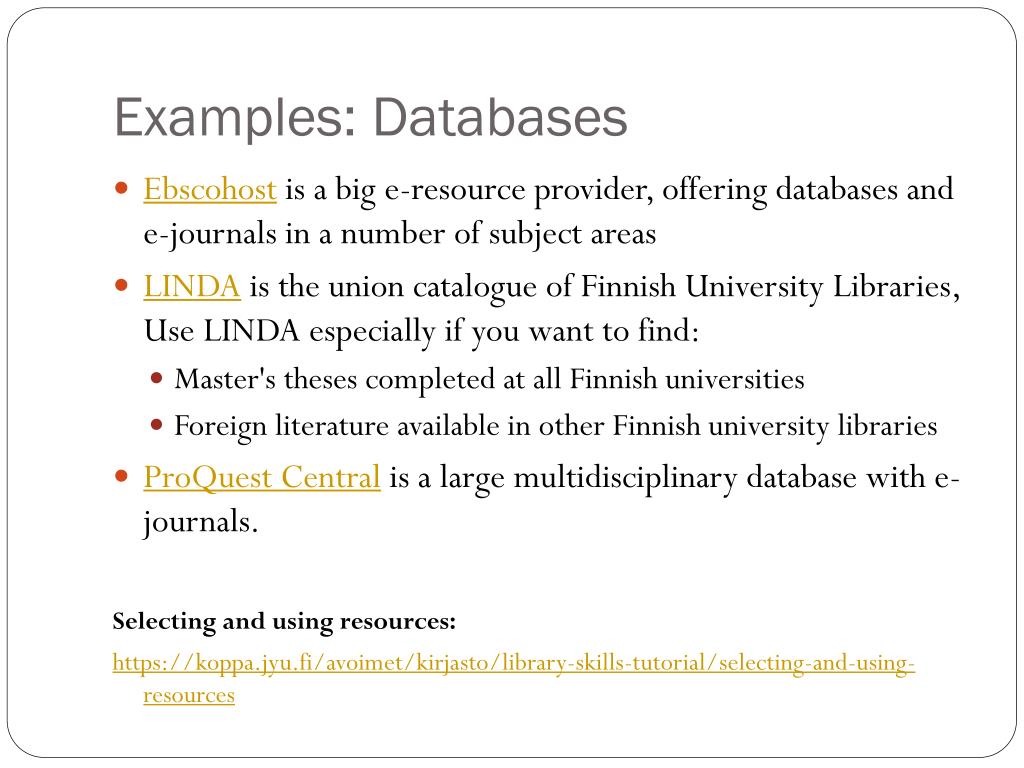 Examples: Databases

Ebscohost is a big e-resource provider, offering databases and e-journals in a number of subject areas

LINDA is the union catalogue of Finnish University Libraries, Use LINDA especially if you want to find:

Master's theses completed at all Finnish universities

Foreign literature available in other Finnish university libraries

ProQuest Central is a large multidisciplinary database with e-journals.

Selecting and using resources:

https://koppa.jyu.fi/avoimet/kirjasto/library-skills-tutorial/selecting-and-using-resources